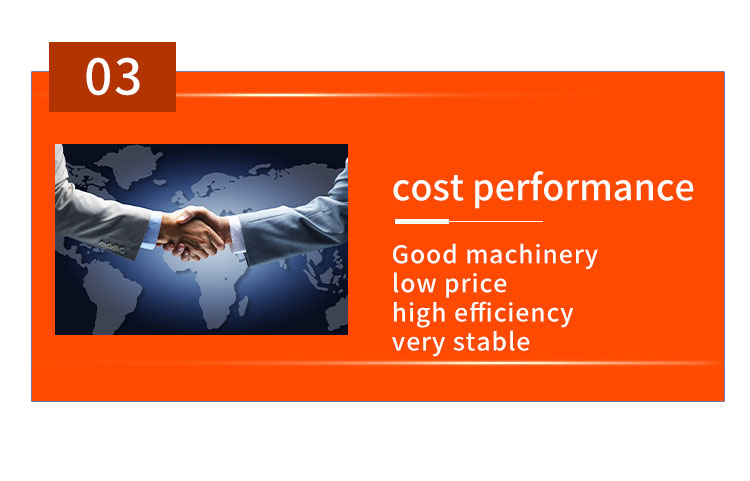 03

cost performance

Good machinery
low price
high efficiency
very stable